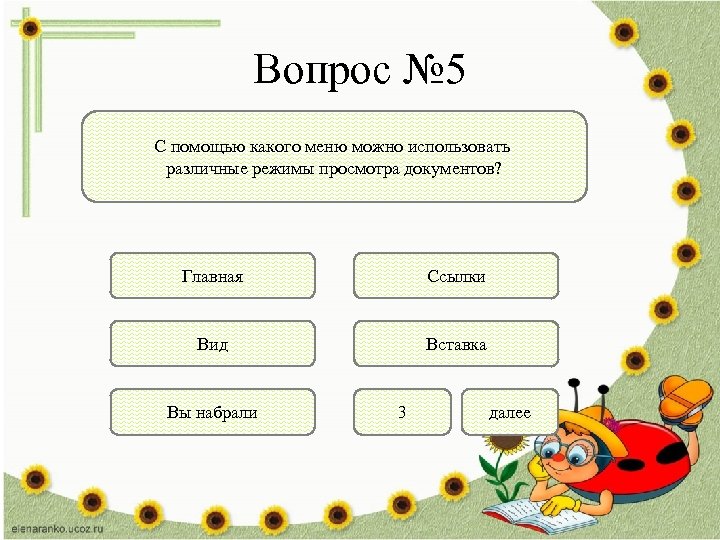 Вопрос №5

С помощью какого меню можно использовать различные режимы просмотра документов?

Главная

Ссылки

Вид

Вставка

Вы набрали

3

далее

elenaranko.ucoz.ru